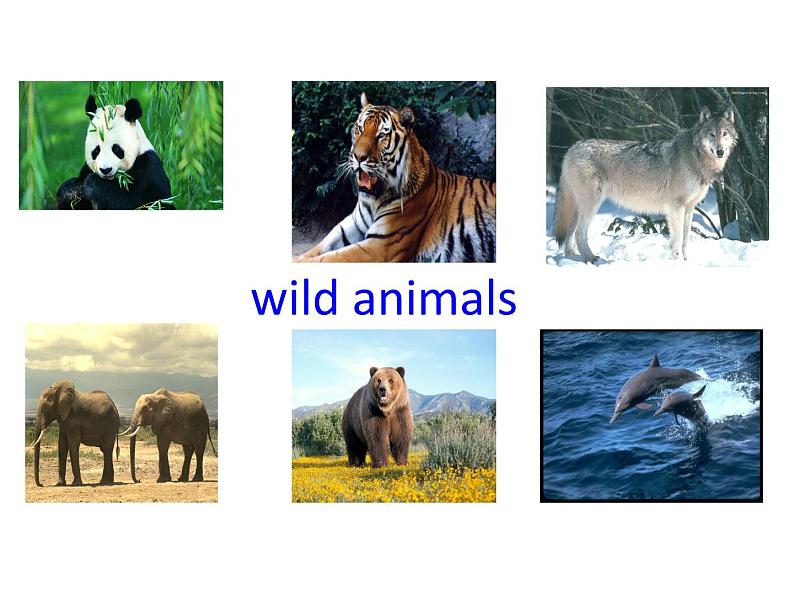 wild animals